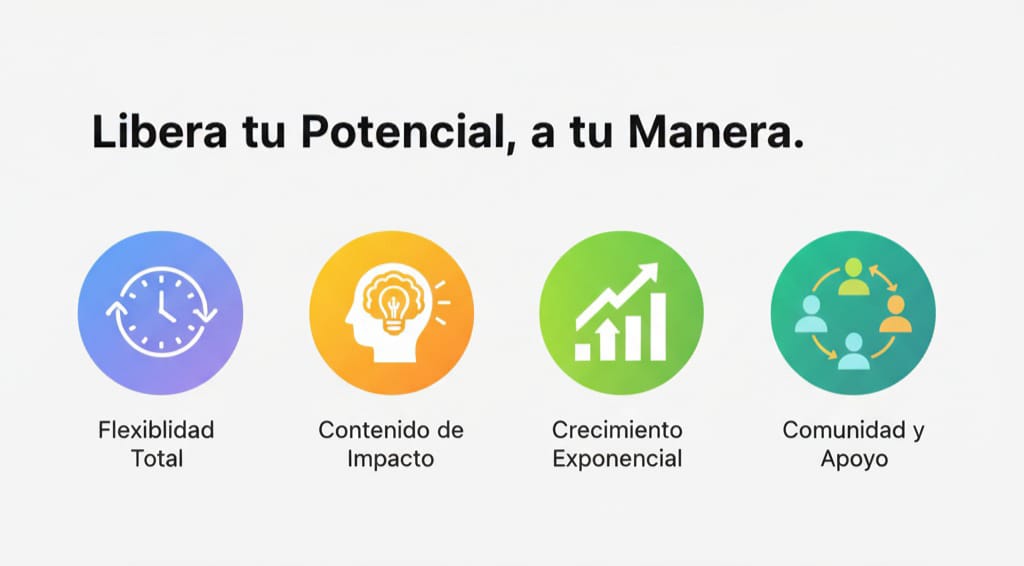 Libera tu Potencial, a tu Manera.

Flexiblidad Total

Contenido de Impacto

Crecimiento Exponencial

Comunidad y Apoyo